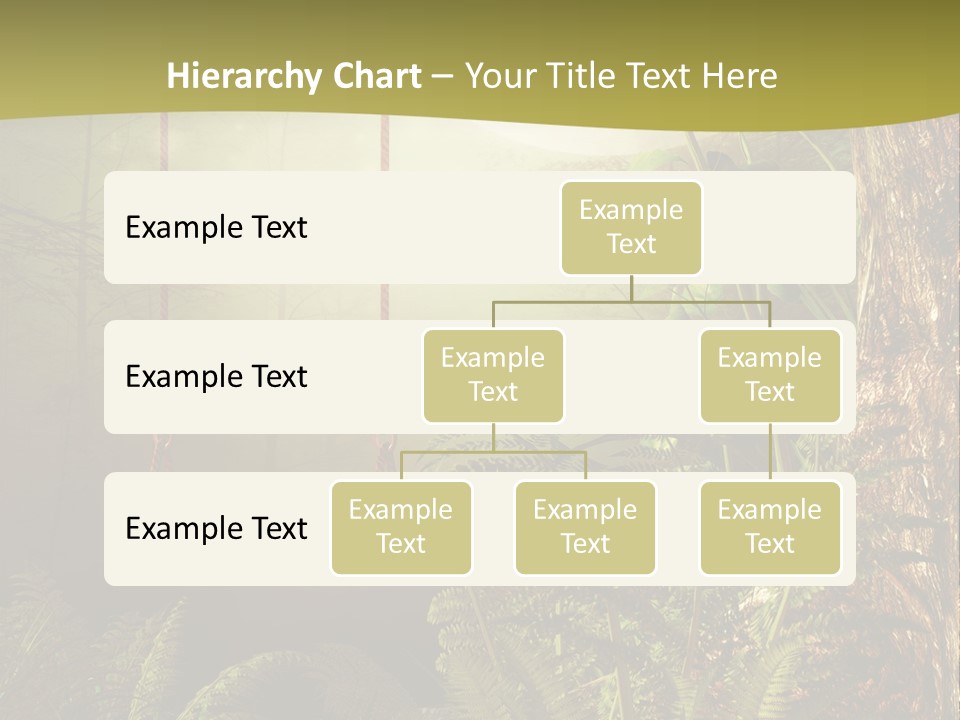 Hierarchy Chart – Your Title Text Here

Example Text

Example Text

Example Text

Example Text

Example Text

Example Text

Example Text

Example Text

Example Text